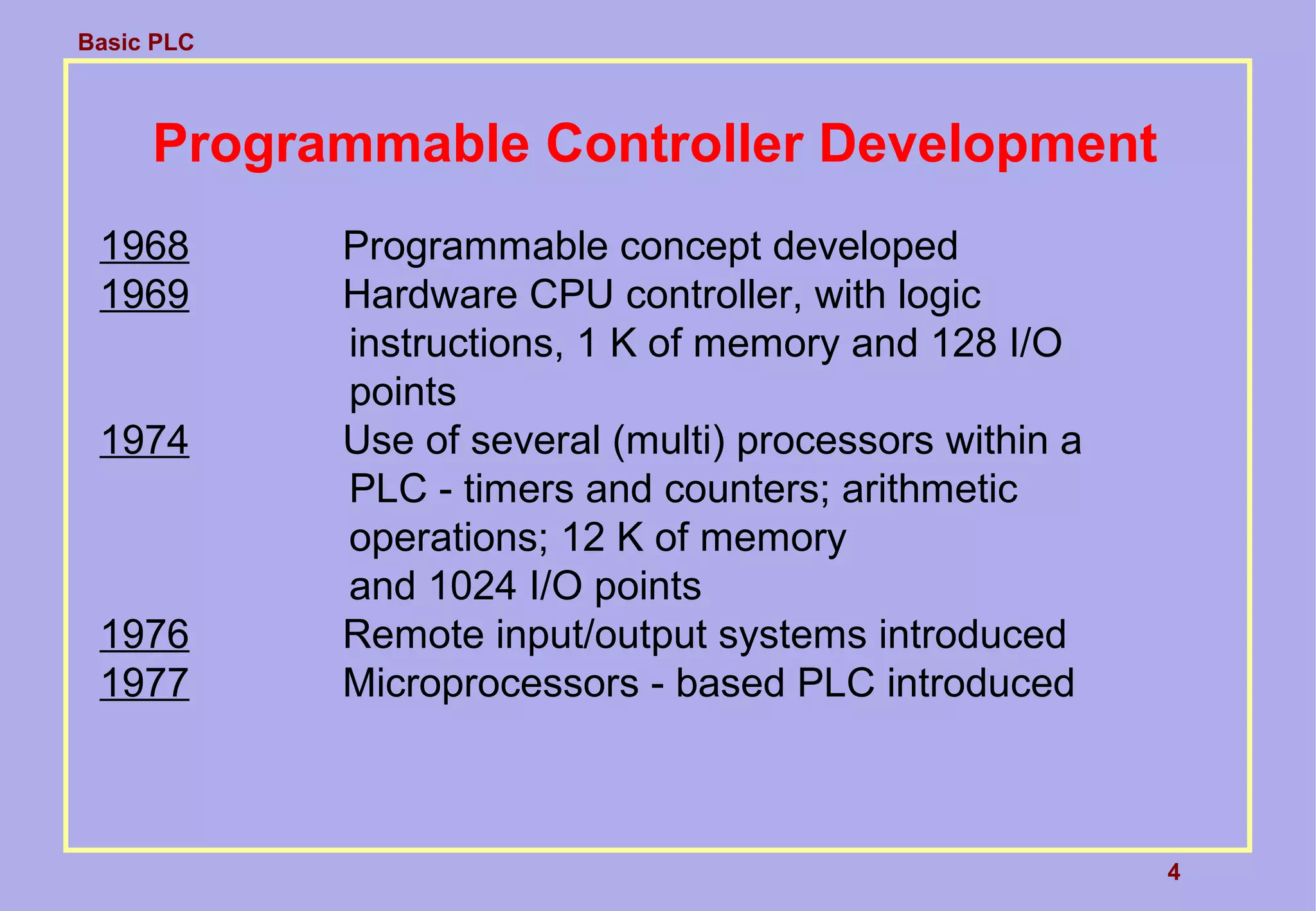 Basic PLC

Programmable Controller Development

1968 Programmable concept developed
1969 Hardware CPU controller, with logic instructions, 1 K of memory and 128 I/O points
1974 Use of several (multi) processors within a PLC - timers and counters; arithmetic operations; 12 K of memory and 1024 I/O points
1976 Remote input/output systems introduced
1977 Microprocessors - based PLC introduced

4